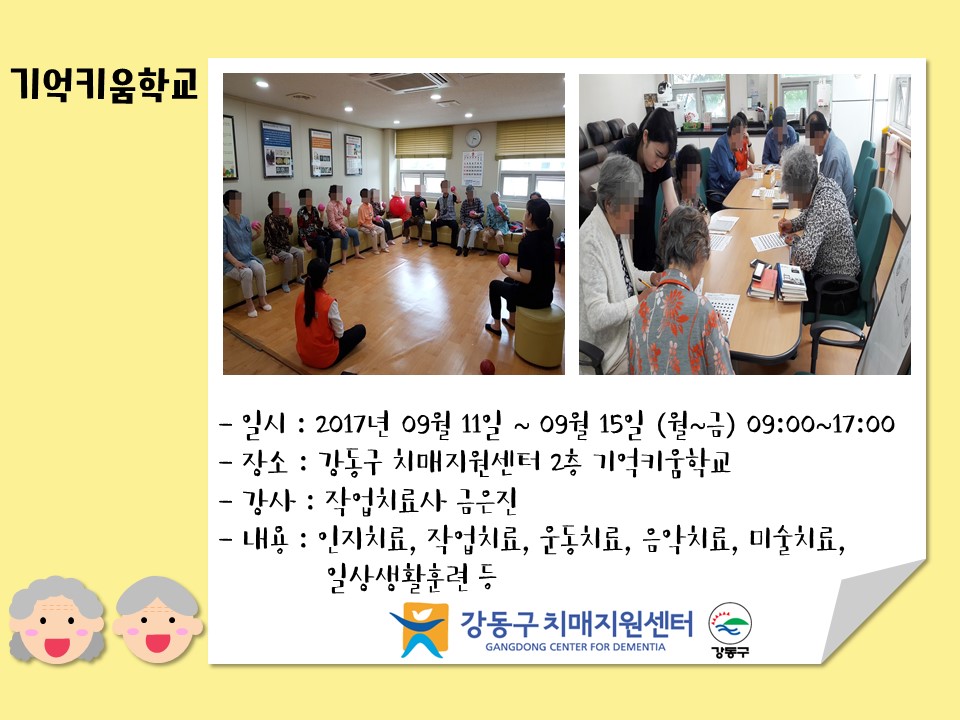 기억키움학교

- 일시 : 2017년 09월 11일 ~ 09월 15일 (월~금) 09:00~17:00
- 장소 : 강동구 치매지원센터 2층 기억키움학교
- 강사 : 작업치료사 금은진
- 내용 : 인지치료, 작업치료, 운동치료, 음악치료, 미술치료, 일상생활훈련 등

강동구 치매지원센터
GANGDONG CENTER FOR DEMENTIA
강동구